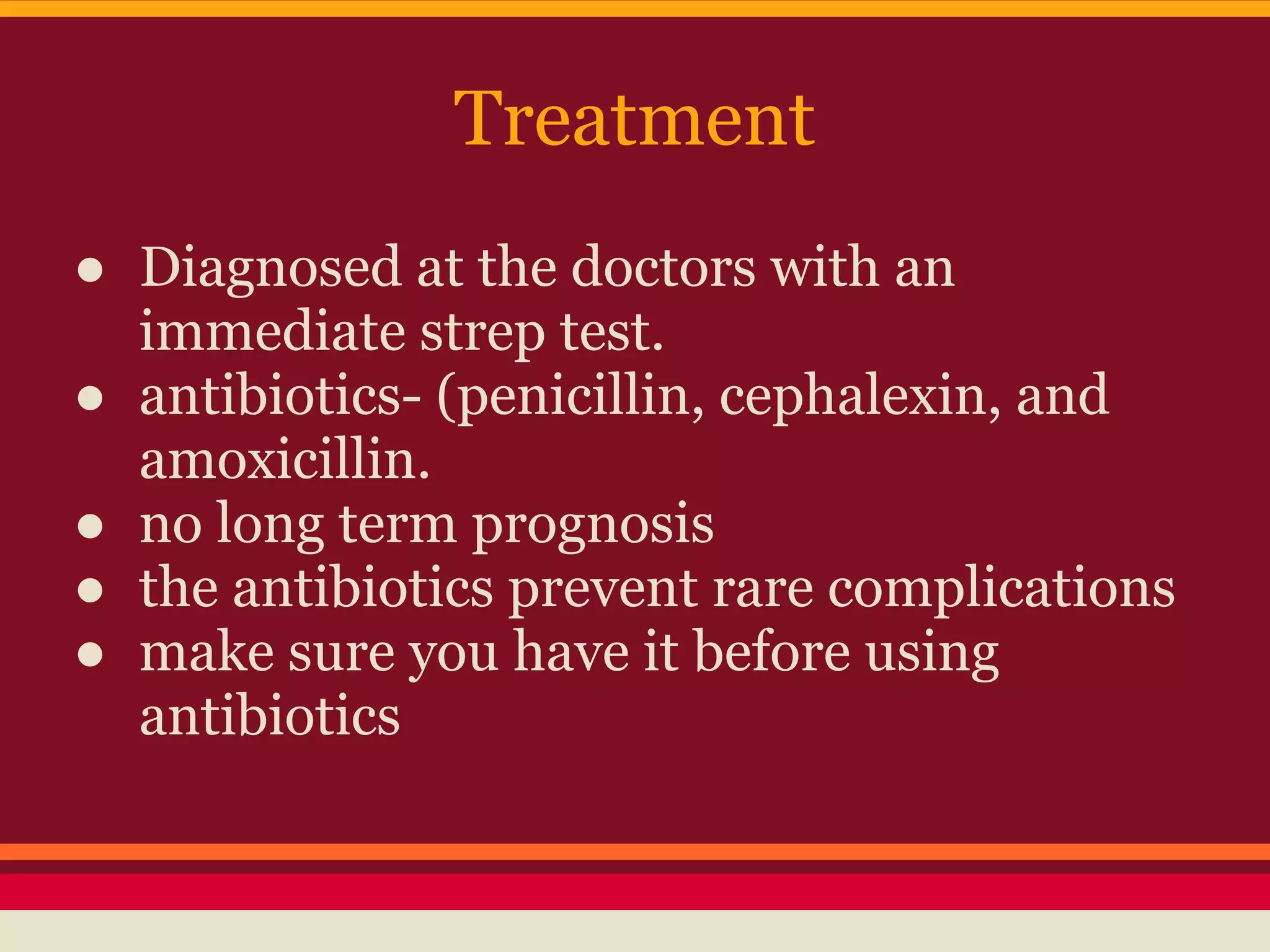 Treatment

● Diagnosed at the doctors with an immediate strep test.
● antibiotics- (penicillin, cephalexin, and amoxicillin.
● no long term prognosis
● the antibiotics prevent rare complications
● make sure you have it before using antibiotics